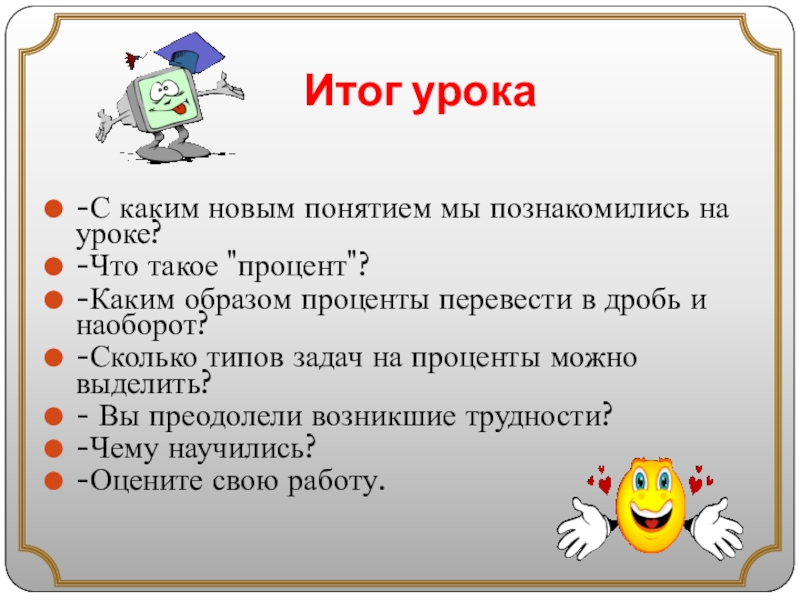 Итог урока

-С каким новым понятием мы познакомились на уроке?
-Что такое "процент"?
-Каким образом проценты перевести в дробь и наоборот?
-Сколько типов задач на проценты можно выделить?
- Вы преодолели возникшие трудности?
-Чему научились?
-Оцените свою работу.